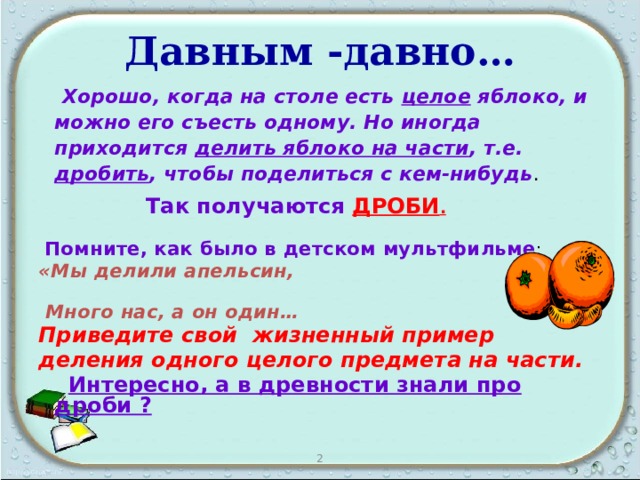 Давным -давно…

Хорошо, когда на столе есть целое яблоко, и можно его съесть одному. Но иногда приходится делить яблоко на части, т.е. дробить, чтобы поделиться с кем-нибудь.

Так получаются ДРОБИ.

Помните, как было в детском мультфильме:
«Мы делили апельсин,

Много нас, а он один…
Приведите свой жизненный пример деления одного целого предмета на части.
Интересно, а в древности знали про дроби ?

2